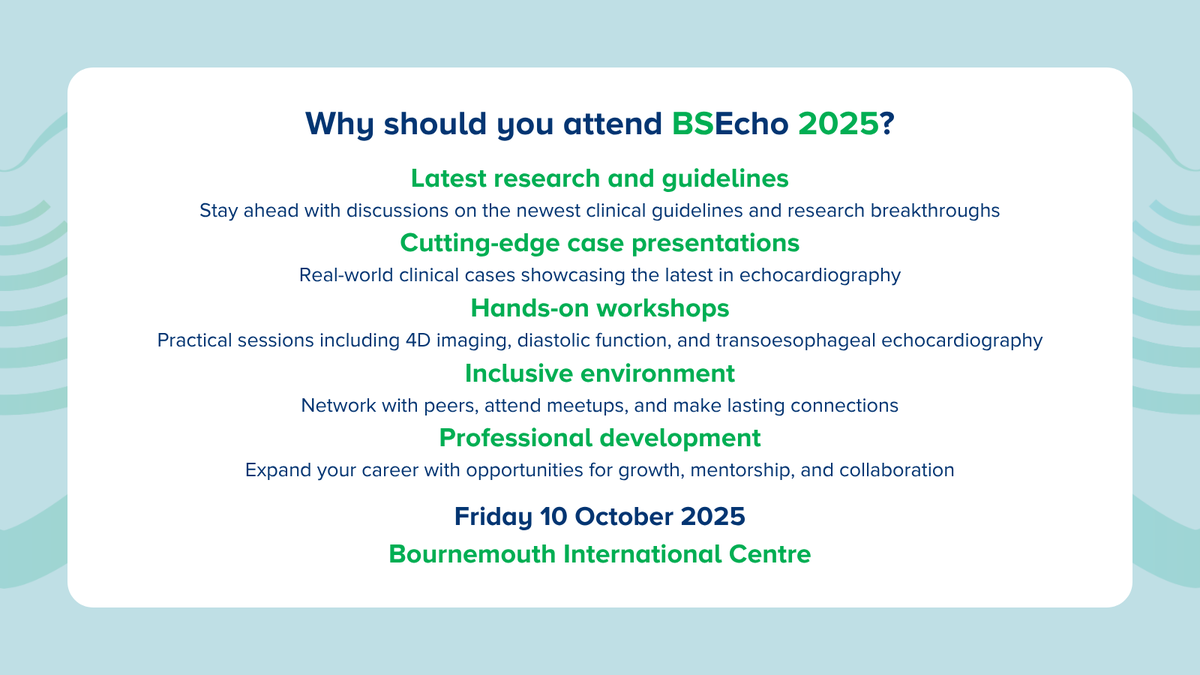 Why should you attend BSEcho 2025?

Latest research and guidelines
Stay ahead with discussions on the newest clinical guidelines and research breakthroughs

Cutting-edge case presentations
Real-world clinical cases showcasing the latest in echocardiography

Hands-on workshops
Practical sessions including 4D imaging, diastolic function, and transoesophageal echocardiography

Inclusive environment
Network with peers, attend meetups, and make lasting connections

Professional development
Expand your career with opportunities for growth, mentorship, and collaboration

Friday 10 October 2025
Bournemouth International Centre